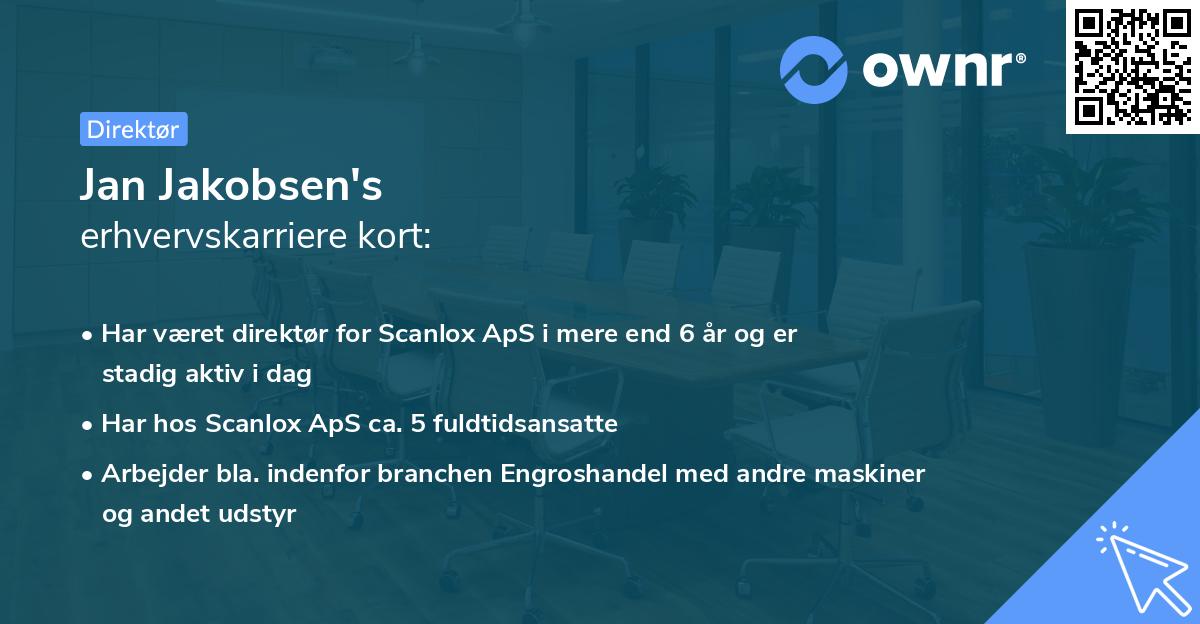 ownr®

Direktør

Jan Jakobsen's
erhvervskarriere kort:

• Har været direktør for Scanlox ApS i mere end 6 år og er stadig aktiv i dag

• Har hos Scanlox ApS ca. 5 fuldtidsansatte

• Arbejder bla. indenfor branchen Engroshandel med andre maskiner og andet udstyr